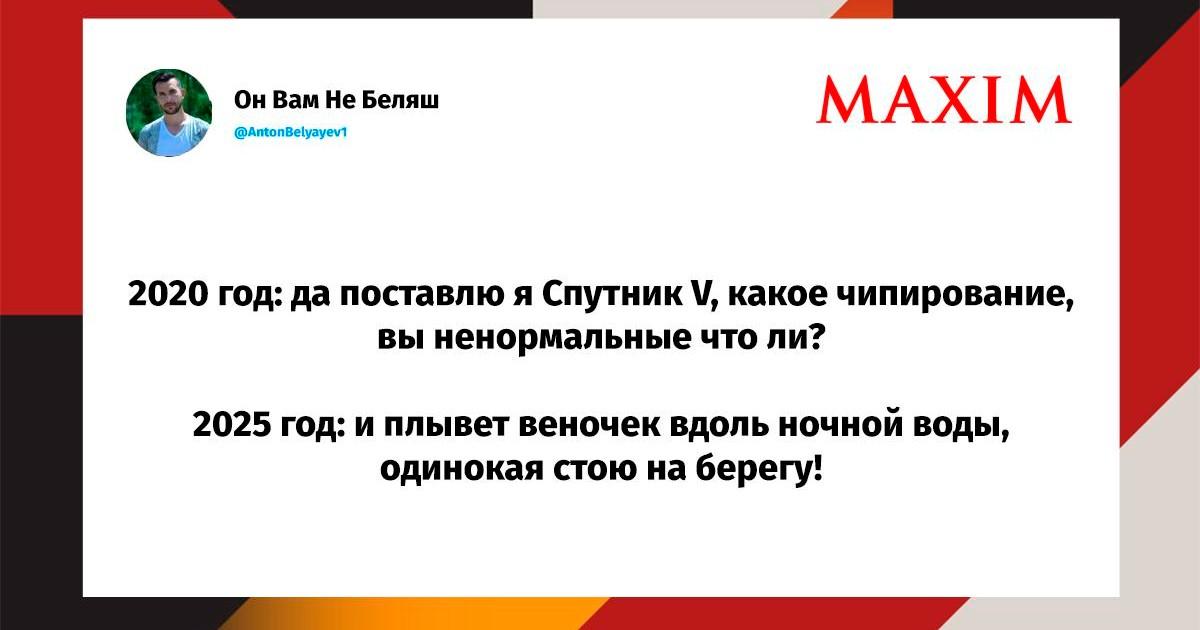 Он Вам Не Беляш
@AntonBelyayev1

MAXIM

2020 год: да поставлю я Спутник V, какое чипирование, вы ненормальные что ли?

2025 год: и плывет веночек вдоль ночной воды, одинокая стою на берегу!